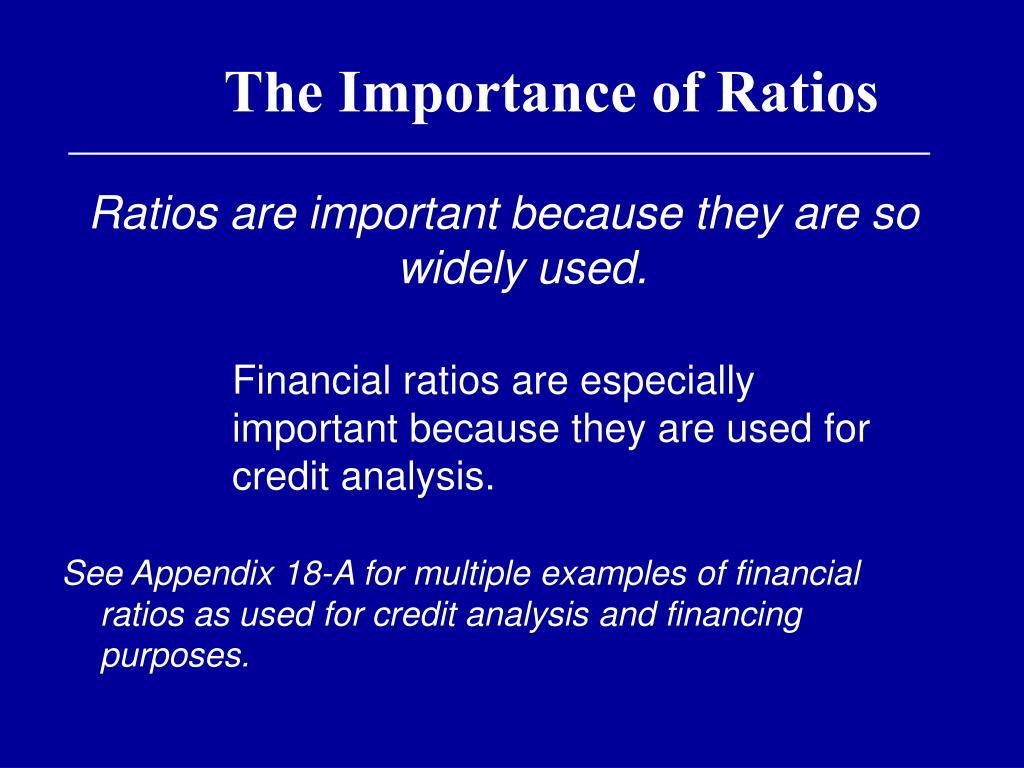 The Importance of Ratios

Ratios are important because they are so widely used.

Financial ratios are especially important because they are used for credit analysis.

See Appendix 18-A for multiple examples of financial ratios as used for credit analysis and financing purposes.